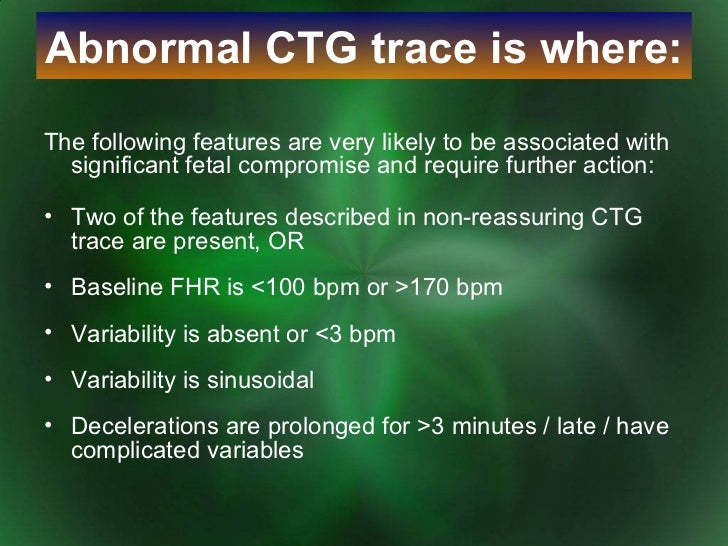 Abnormal CTG trace is where:

The following features are very likely to be associated with significant fetal compromise and require further action:

• Two of the features described in non-reassuring CTG trace are present, OR

• Baseline FHR is <100 bpm or >170 bpm

• Variability is absent or <3 bpm

• Variability is sinusoidal

• Decelerations are prolonged for >3 minutes / late / have complicated variables